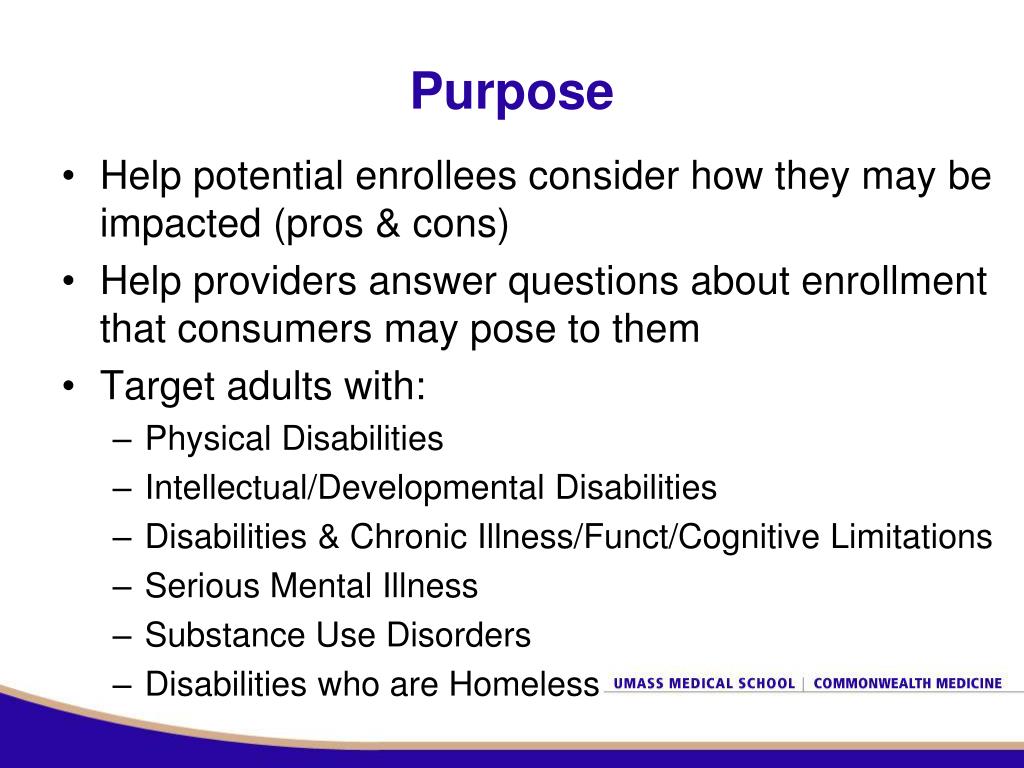 Purpose

• Help potential enrollees consider how they may be impacted (pros & cons)
• Help providers answer questions about enrollment that consumers may pose to them
• Target adults with:
– Physical Disabilities
– Intellectual/Developmental Disabilities
– Disabilities & Chronic Illness/Funct/Cognitive Limitations
– Serious Mental Illness
– Substance Use Disorders
– Disabilities who are Homeless

UMASS MEDICAL SCHOOL | COMMONWEALTH MEDICINE